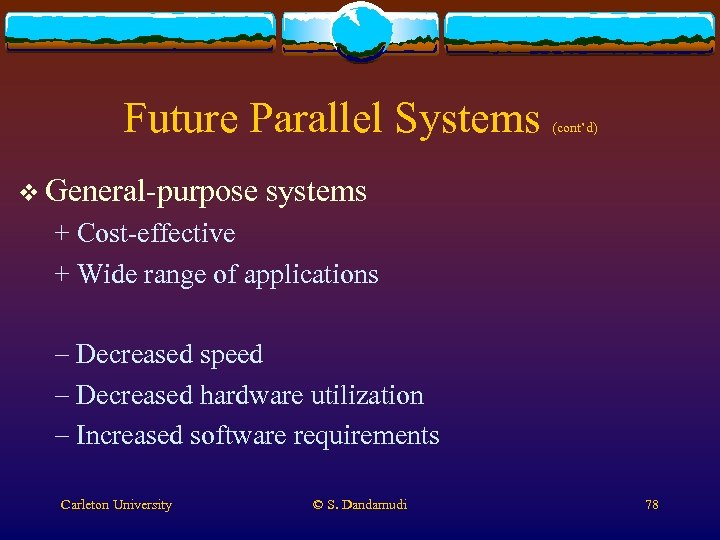 Future Parallel Systems (cont'd)

❖ General-purpose systems

+ Cost-effective

+ Wide range of applications

– Decreased speed

– Decreased hardware utilization

– Increased software requirements

Carleton University © S. Dandamudi 78